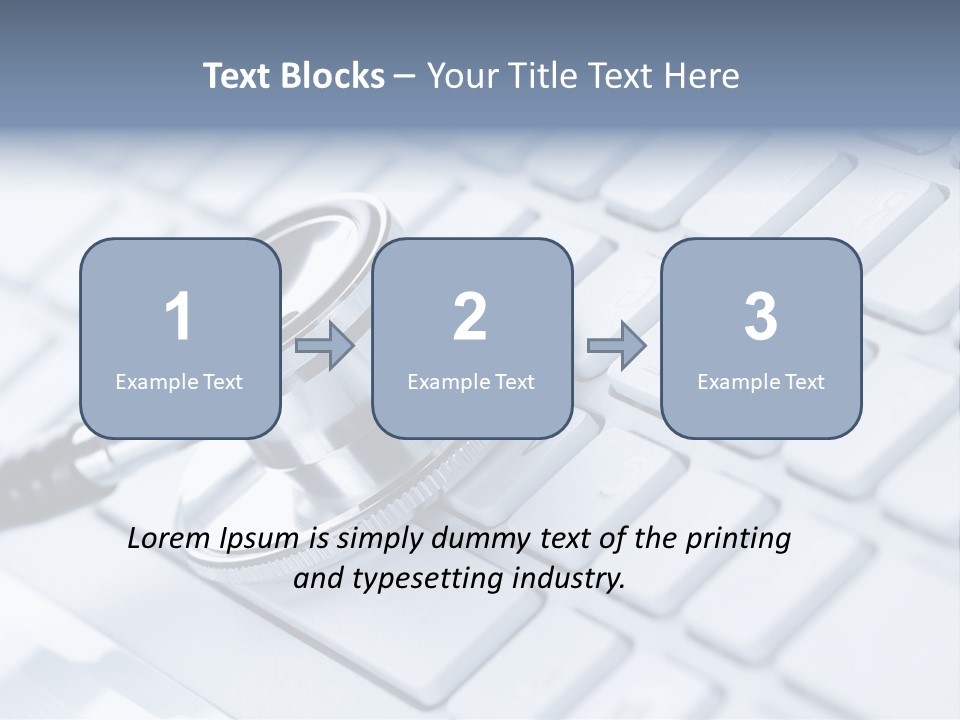 Text Blocks – Your Title Text Here

1
Example Text

2
Example Text

3
Example Text

Lorem Ipsum is simply dummy text of the printing and typesetting industry.